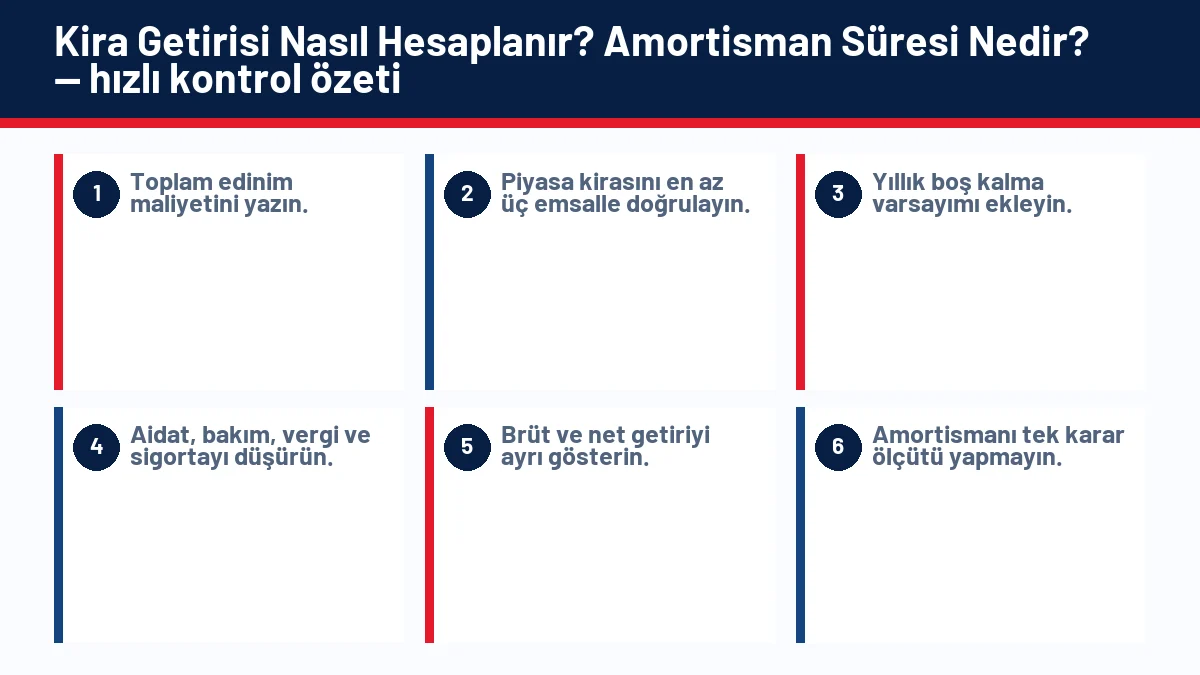 Kira Getirisi Nasıl Hesaplanır? Amortisman Süresi Nedir? — hızlı kontrol özeti

1 Toplam edinim maliyetini yazın.

2 Piyasa kirasını en az üç emsalle doğrulayın.

3 Yıllık boş kalma varsayımı ekleyin.

4 Aidat, bakım, vergi ve sigortayı düşürün.

5 Brüt ve net getiriyi ayrı gösterin.

6 Amortismanı tek karar ölçütü yapmayın.